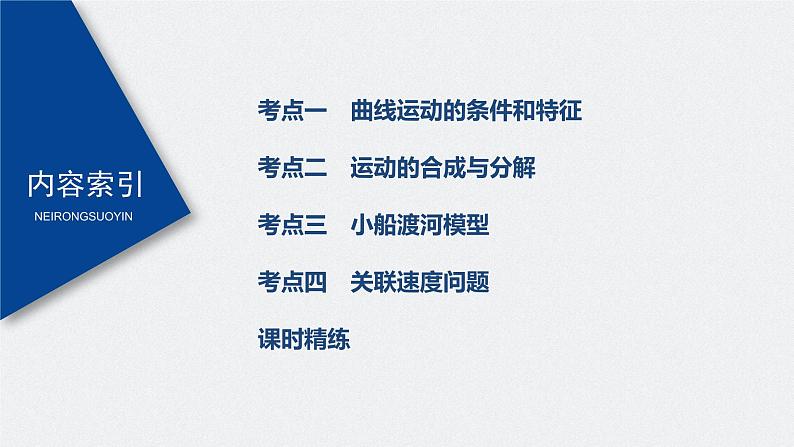 内容索引
NEIRONGSUOYIN

考点一　曲线运动的条件和特征

考点二　运动的合成与分解

考点三　小船渡河模型

考点四　关联速度问题

课时精练